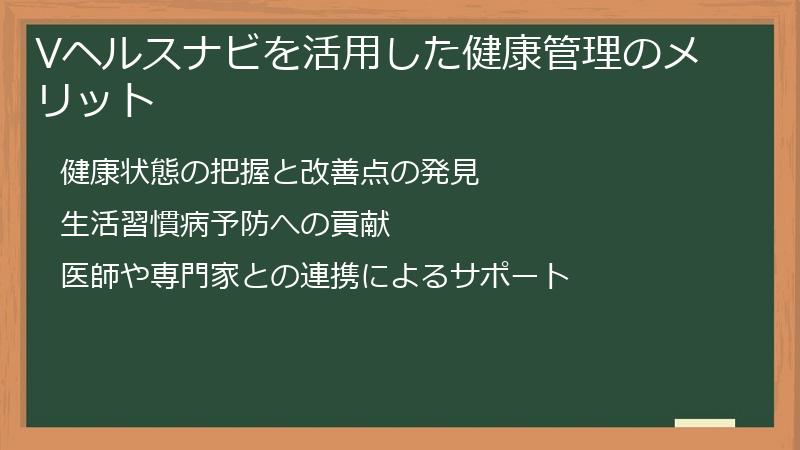 Vヘルスナビを活用した健康管理のメリット

健康状態の把握と改善点の発見

生活習慣病予防への貢献

医師や専門家との連携によるサポート